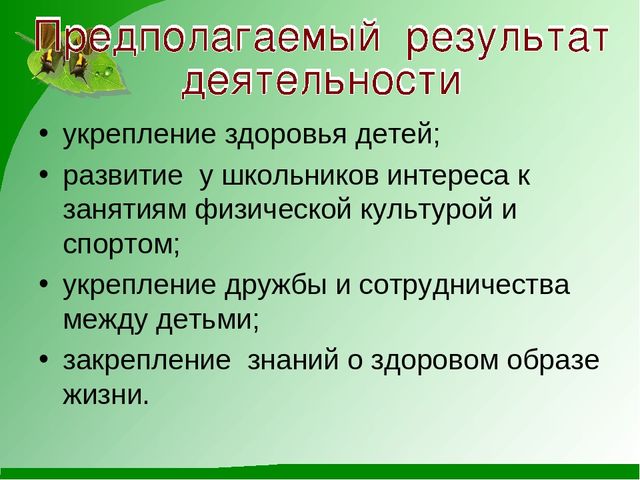 Предполагаемый результат деятельности

• укрепление здоровья детей;
• развитие у школьников интереса к занятиям физической культурой и спортом;
• укрепление дружбы и сотрудничества между детьми;
• закрепление знаний о здоровом образе жизни.